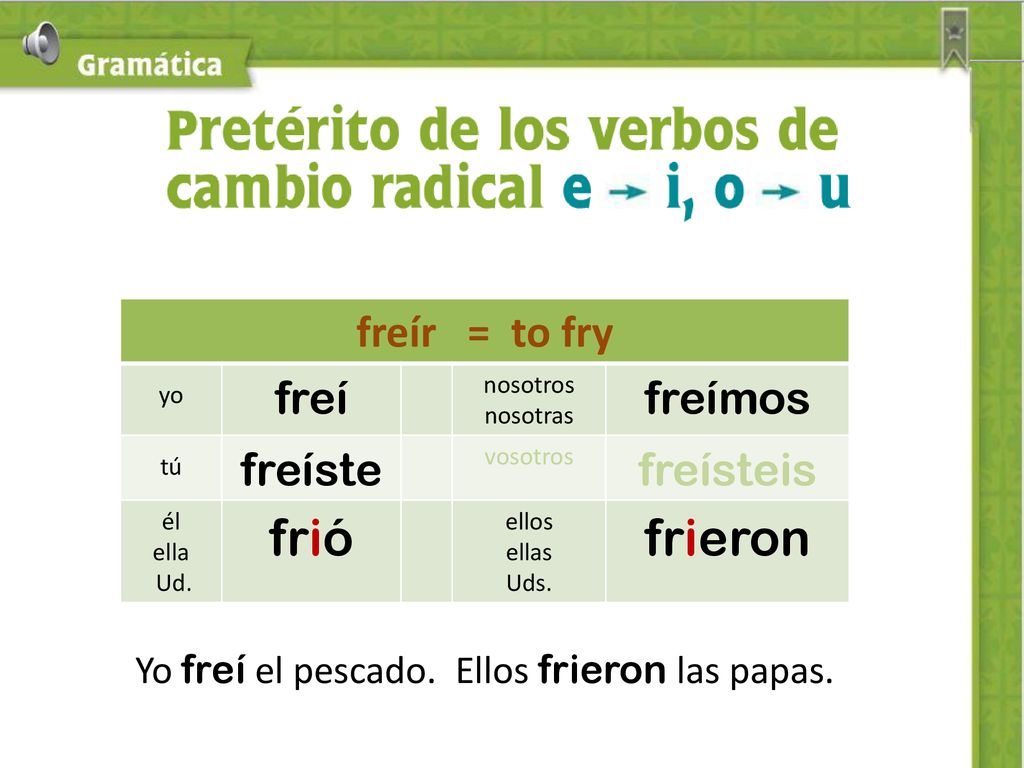 Gramática

Pretérito de los verbos de cambio radical e → i, o → u

| freír = to fry | | | | |
|---|---|---|---|---|
| yo | freí | | nosotros nosotras | freímos |
| tú | freíste | | vosotros | freísteis |
| él ella Ud. | frió | | ellos ellas Uds. | frieron |

Yo freí el pescado. Ellos frieron las papas.